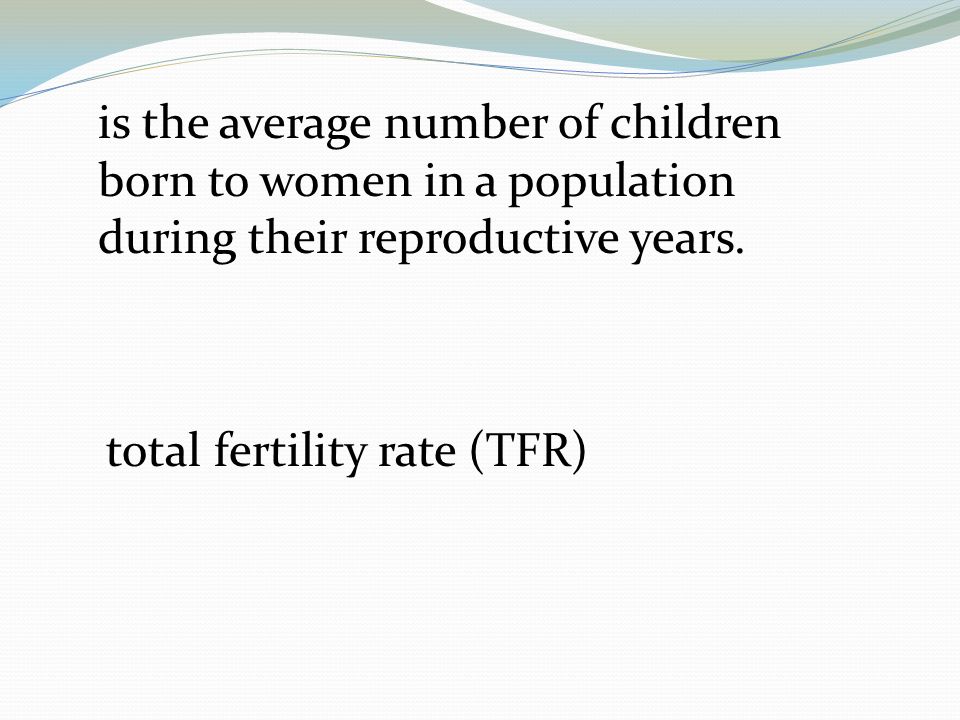 is the average number of children born to women in a population during their reproductive years.

total fertility rate (TFR)